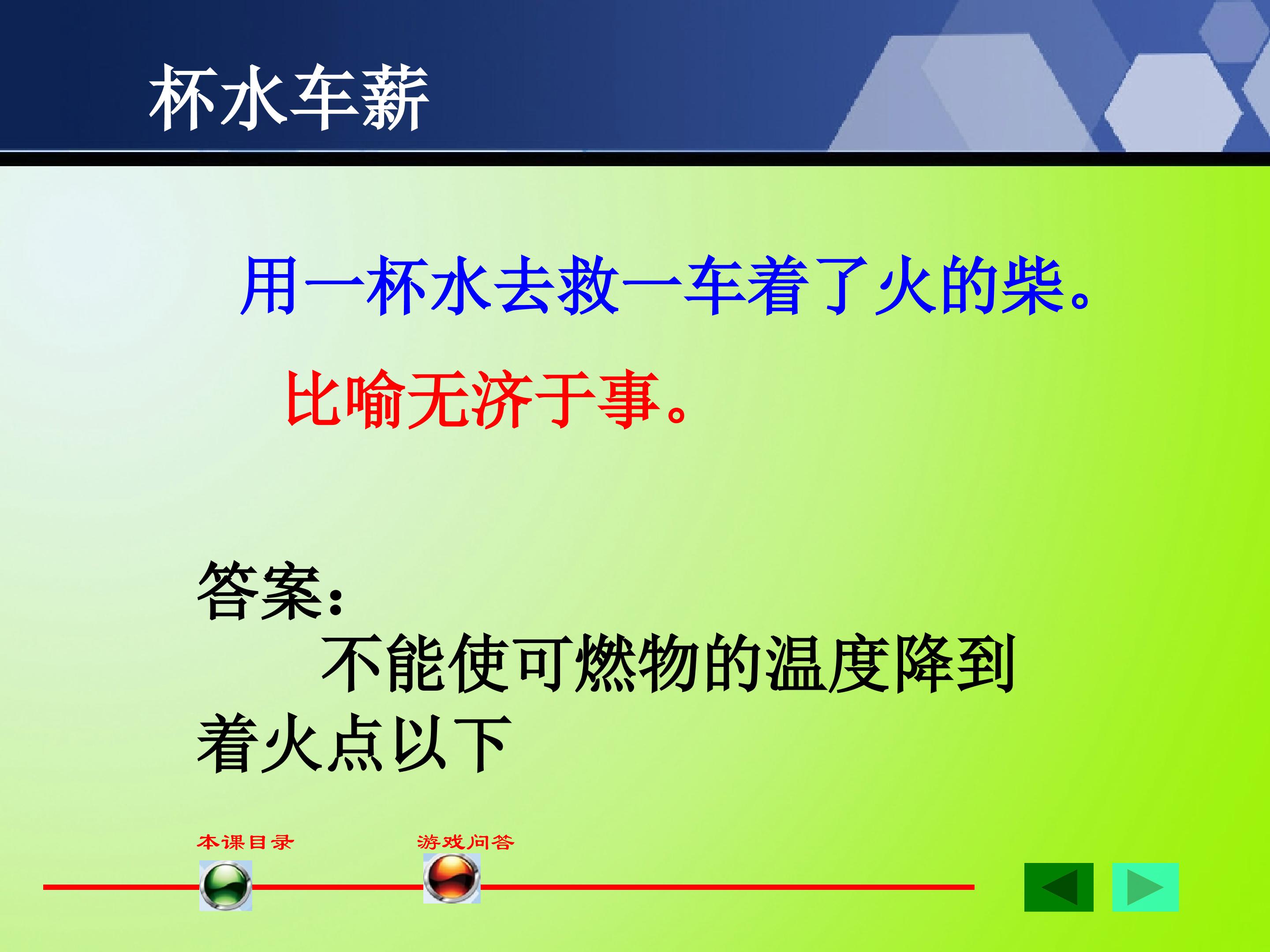 杯水车薪

用一杯水去救一车着了火的柴。

比喻无济于事。

答案：
　　不能使可燃物的温度降到着火点以下

本课目录

游戏问答